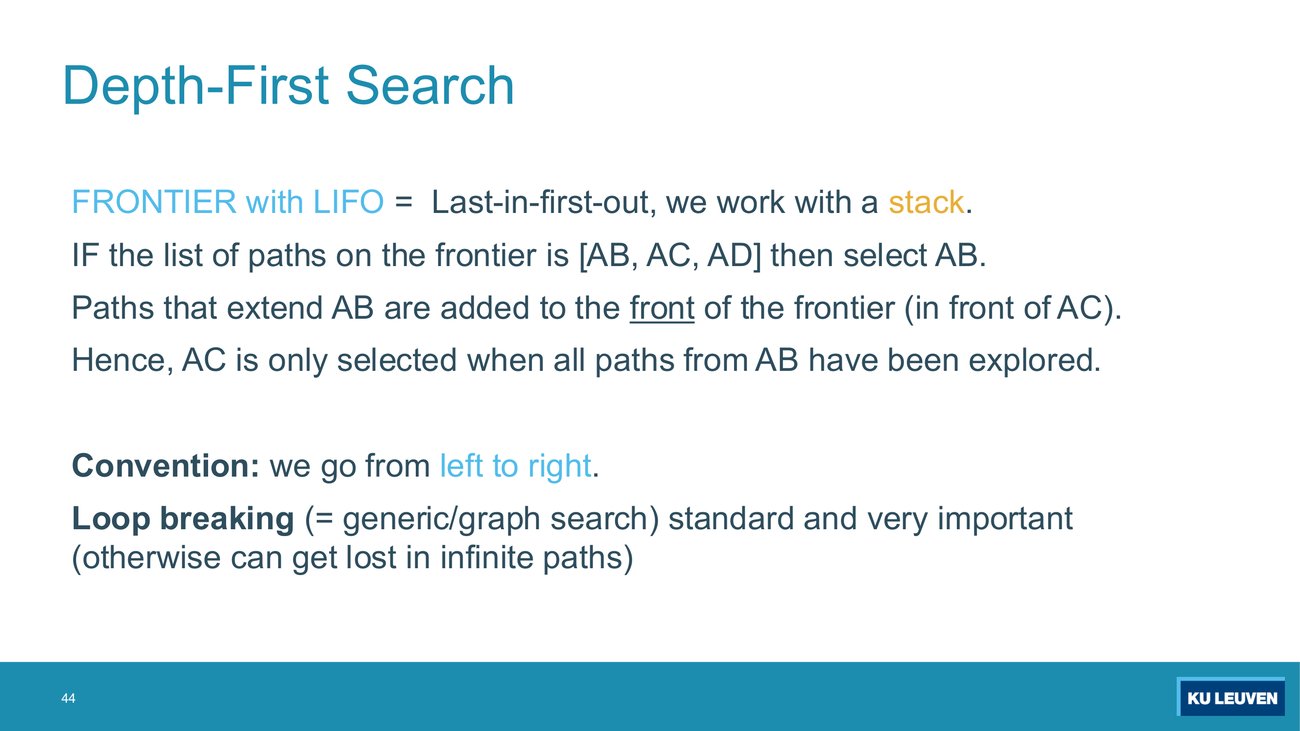 Depth-First Search

FRONTIER with LIFO = Last-in-first-out, we work with a stack.

IF the list of paths on the frontier is [AB, AC, AD] then select AB.

Paths that extend AB are added to the front of the frontier (in front of AC).

Hence, AC is only selected when all paths from AB have been explored.

Convention: we go from left to right.

Loop breaking (= generic/graph search) standard and very important (otherwise can get lost in infinite paths)

44

KU LEUVEN